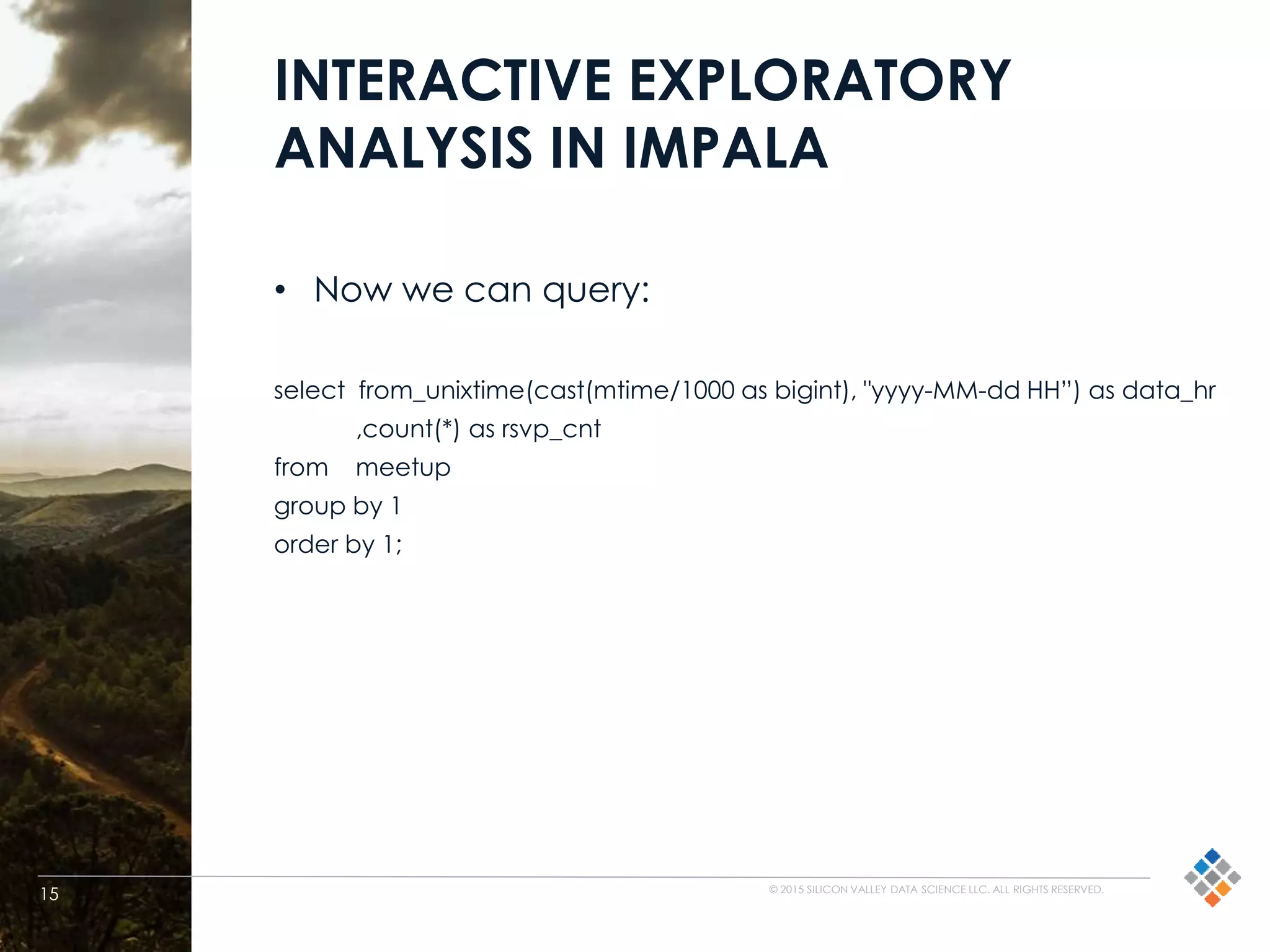 INTERACTIVE EXPLORATORY ANALYSIS IN IMPALA

• Now we can query:

select from_unixtime(cast(mtime/1000 as bigint), "yyyy-MM-dd HH”) as data_hr
,count(*) as rsvp_cnt
from meetup
group by 1
order by 1;

15

© 2015 SILICON VALLEY DATA SCIENCE LLC. ALL RIGHTS RESERVED.